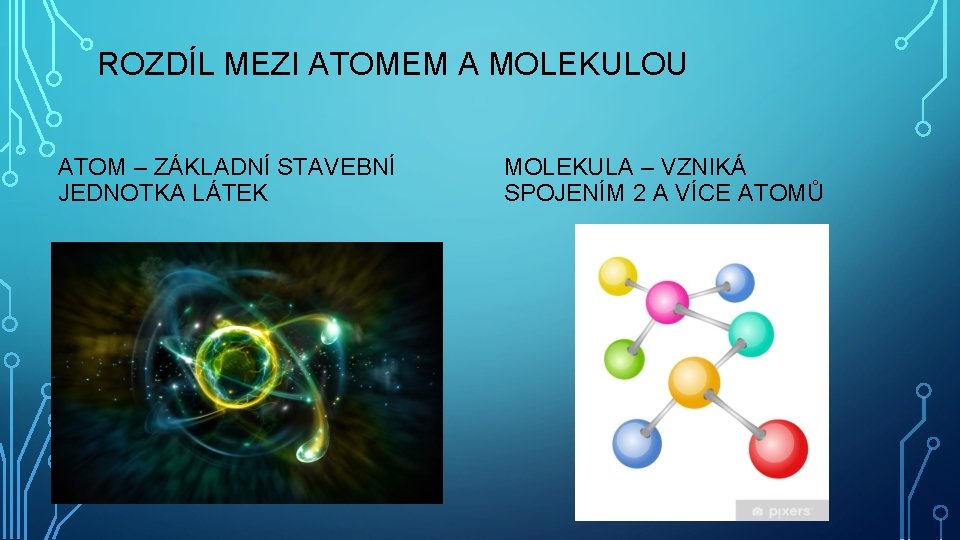 ROZDÍL MEZI ATOMEM A MOLEKULOU

ATOM – ZÁKLADNÍ STAVEBNÍ JEDNOTKA LÁTEK

MOLEKULA – VZNIKÁ SPOJENÍM 2 A VÍCE ATOMŮ

pixers